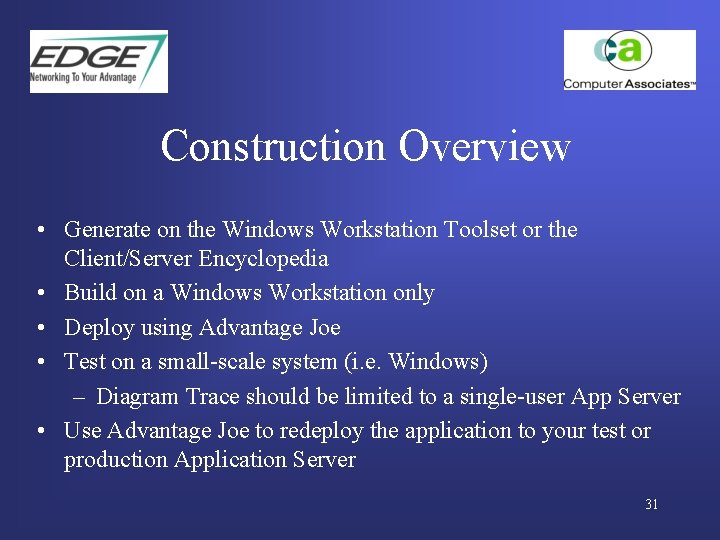 EDGE
Networking To Your Advantage

ca
Computer Associates™

Construction Overview

• Generate on the Windows Workstation Toolset or the Client/Server Encyclopedia
• Build on a Windows Workstation only
• Deploy using Advantage Joe
• Test on a small-scale system (i.e. Windows)
– Diagram Trace should be limited to a single-user App Server
• Use Advantage Joe to redeploy the application to your test or production Application Server

31